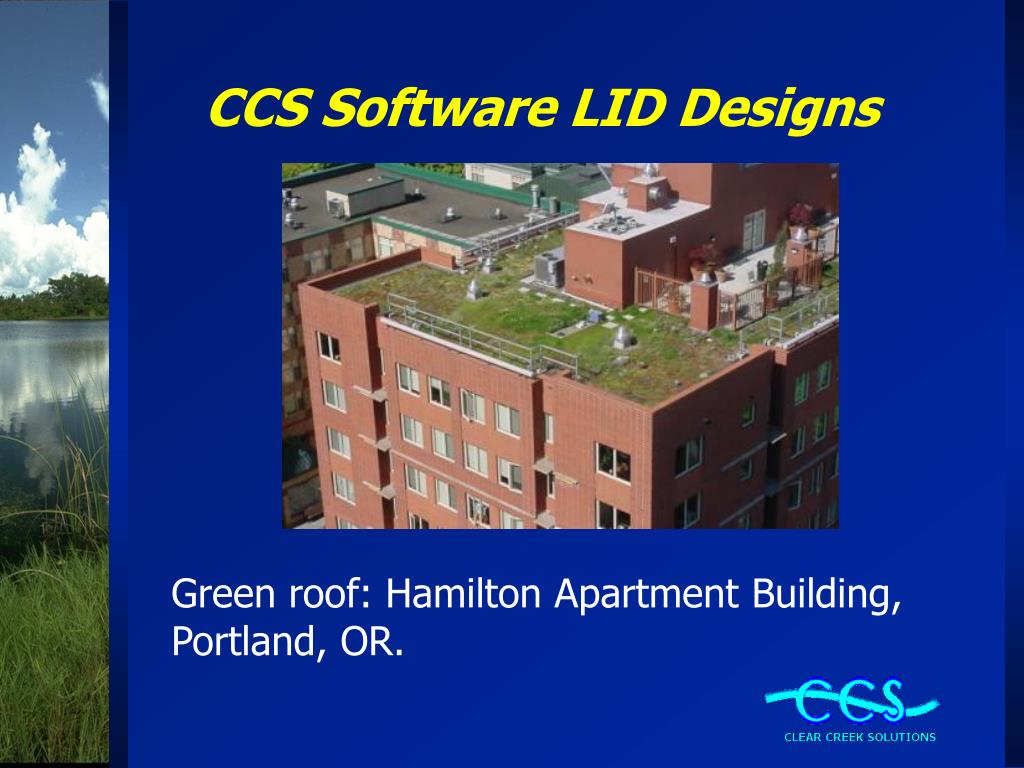 CCS Software LID Designs

Green roof: Hamilton Apartment Building, Portland, OR.

CCS
CLEAR CREEK SOLUTIONS